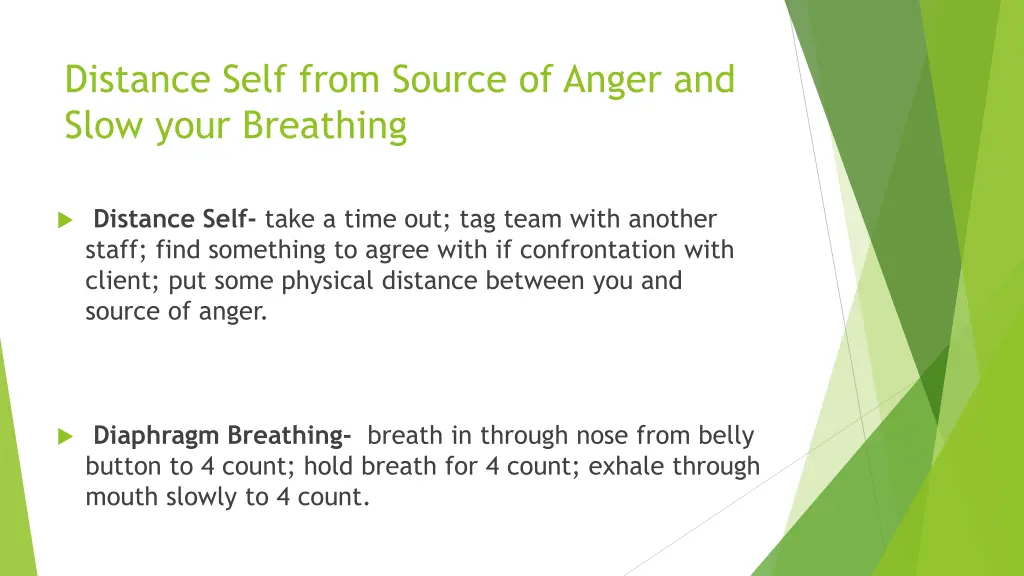 Distance Self from Source of Anger and Slow your Breathing

Distance Self- take a time out; tag team with another staff; find something to agree with if confrontation with client; put some physical distance between you and source of anger.

Diaphragm Breathing- breath in through nose from belly button to 4 count; hold breath for 4 count; exhale through mouth slowly to 4 count.